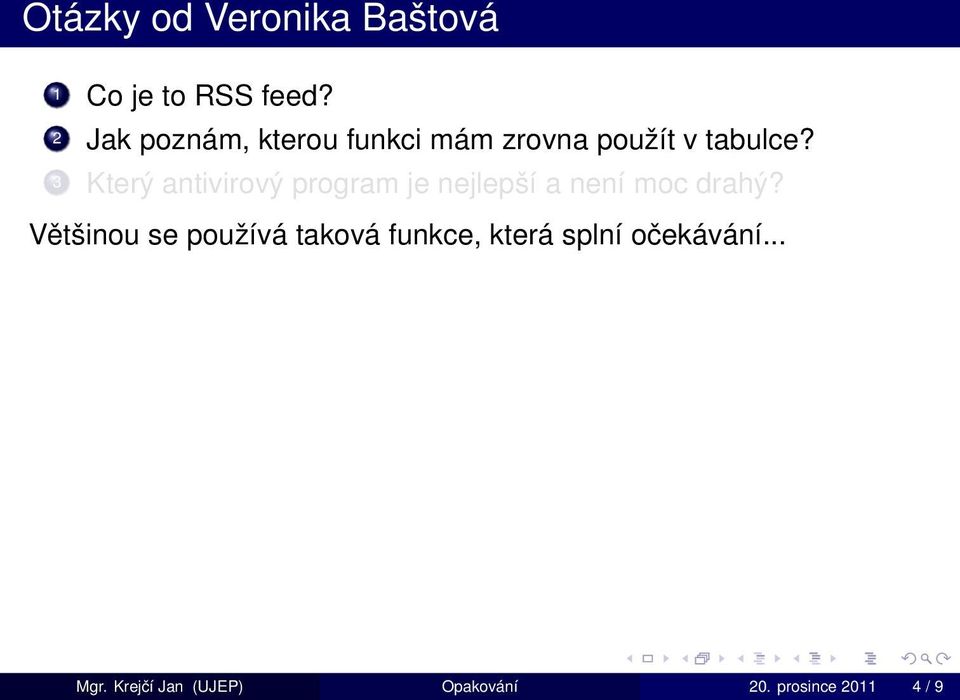 Otázky od Veronika Baštová

1 Co je to RSS feed?
2 Jak poznám, kterou funkci mám zrovna použít v tabulce?
3 Který antivirový program je nejlepší a není moc drahý?

Většinou se používá taková funkce, která splní očekávání...

Mgr. Krejčí Jan (UJEP) Opakování 20. prosince 2011 4 / 9